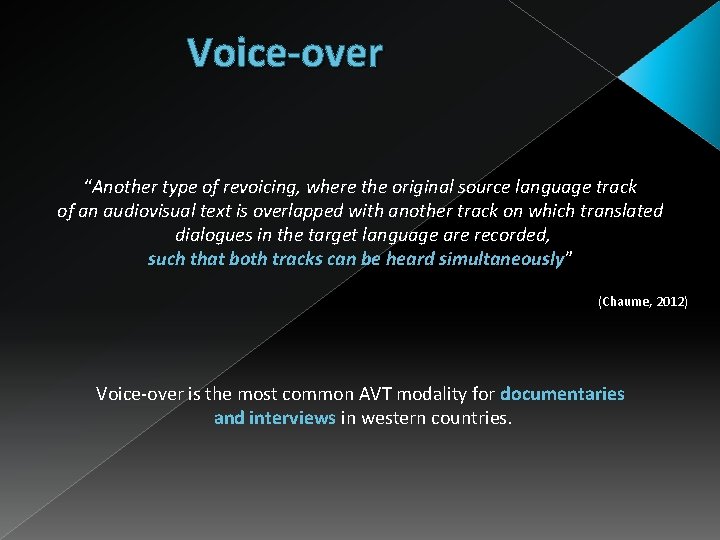 Voice-over

“Another type of revoicing, where the original source language track of an audiovisual text is overlapped with another track on which translated dialogues in the target language are recorded, such that both tracks can be heard simultaneously”

(Chaume, 2012)

Voice-over is the most common AVT modality for documentaries and interviews in western countries.